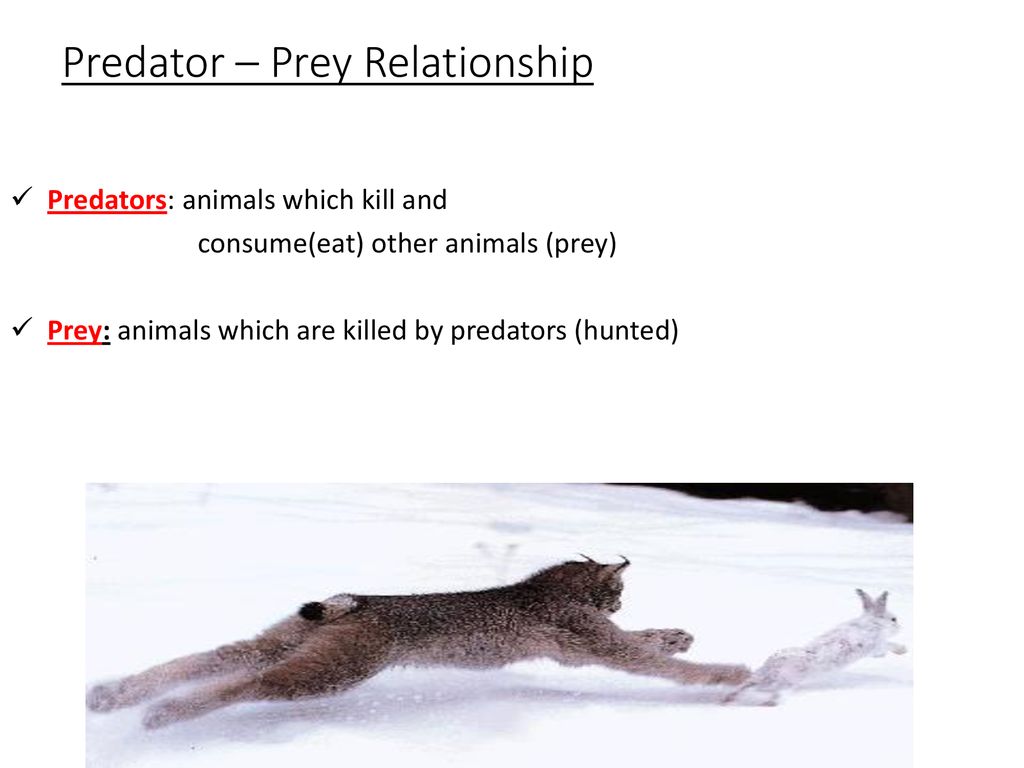 Predator – Prey Relationship

✓ Predators: animals which kill and consume(eat) other animals (prey)

✓ Prey: animals which are killed by predators (hunted)